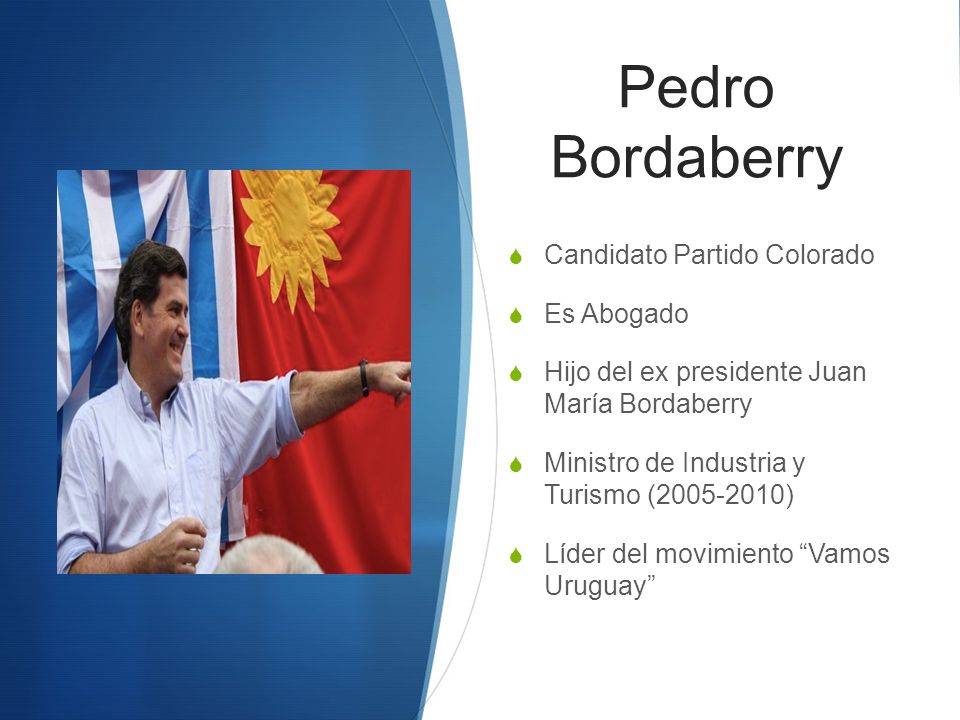 Pedro Bordaberry

Candidato Partido Colorado

Es Abogado

Hijo del ex presidente Juan María Bordaberry

Ministro de Industria y Turismo (2005-2010)

Líder del movimiento “Vamos Uruguay”